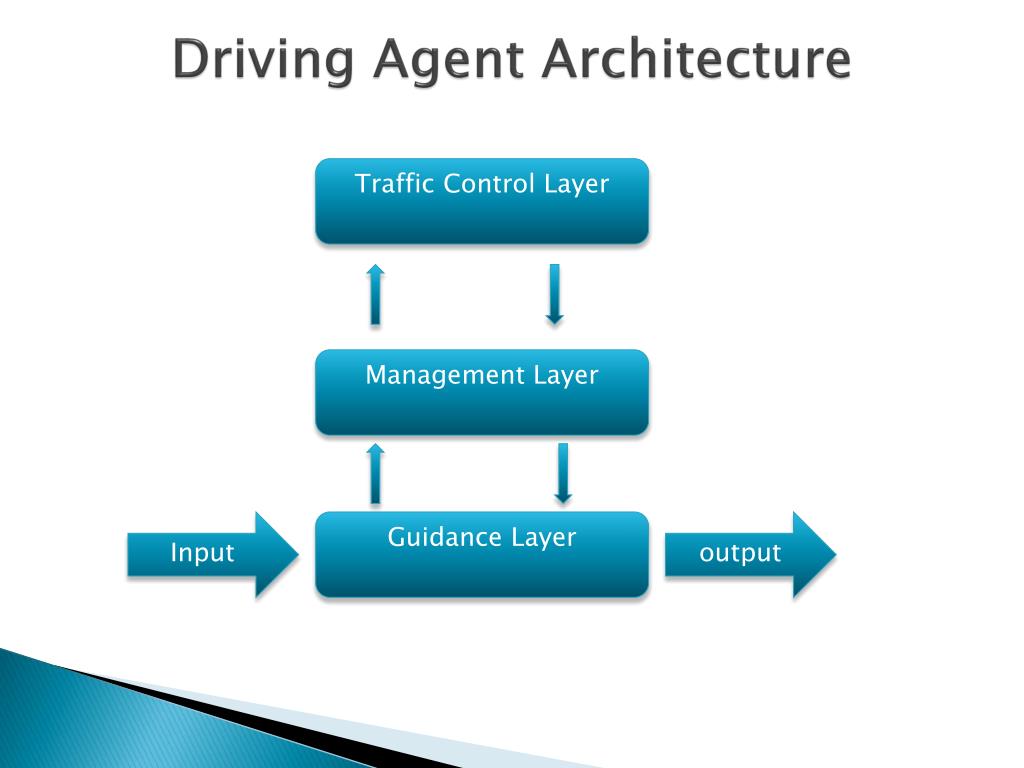 Driving Agent Architecture

Traffic Control Layer

Management Layer

Input

Guidance Layer

output